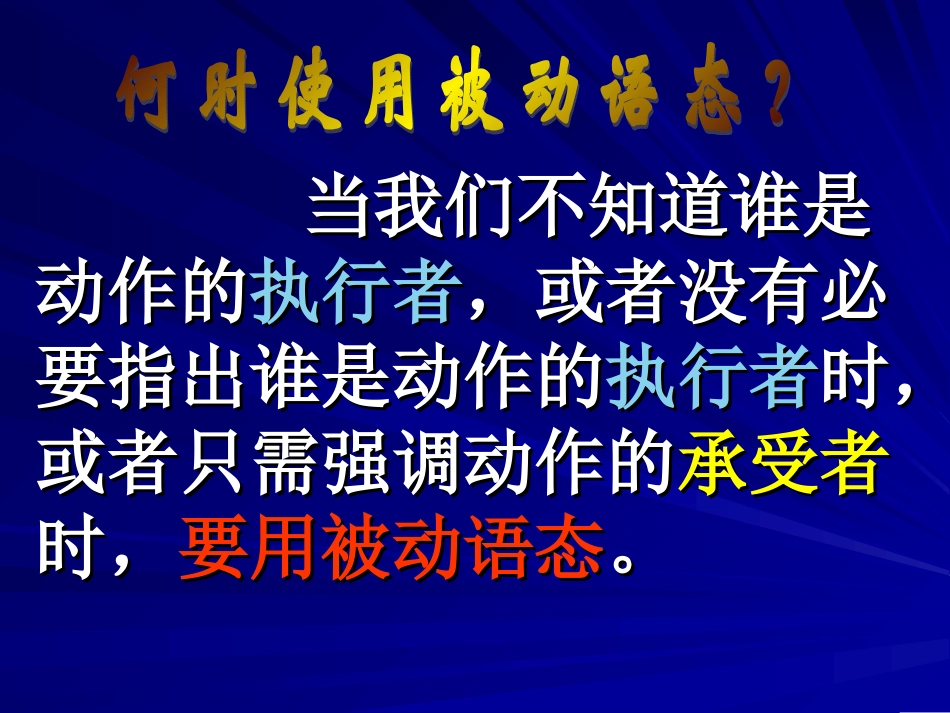 何时使用被动语态？

当我们不知道谁是动作的执行者，或者没有必要指出谁是动作的执行者时，或者只需强调动作的承受者时，要用被动语态。